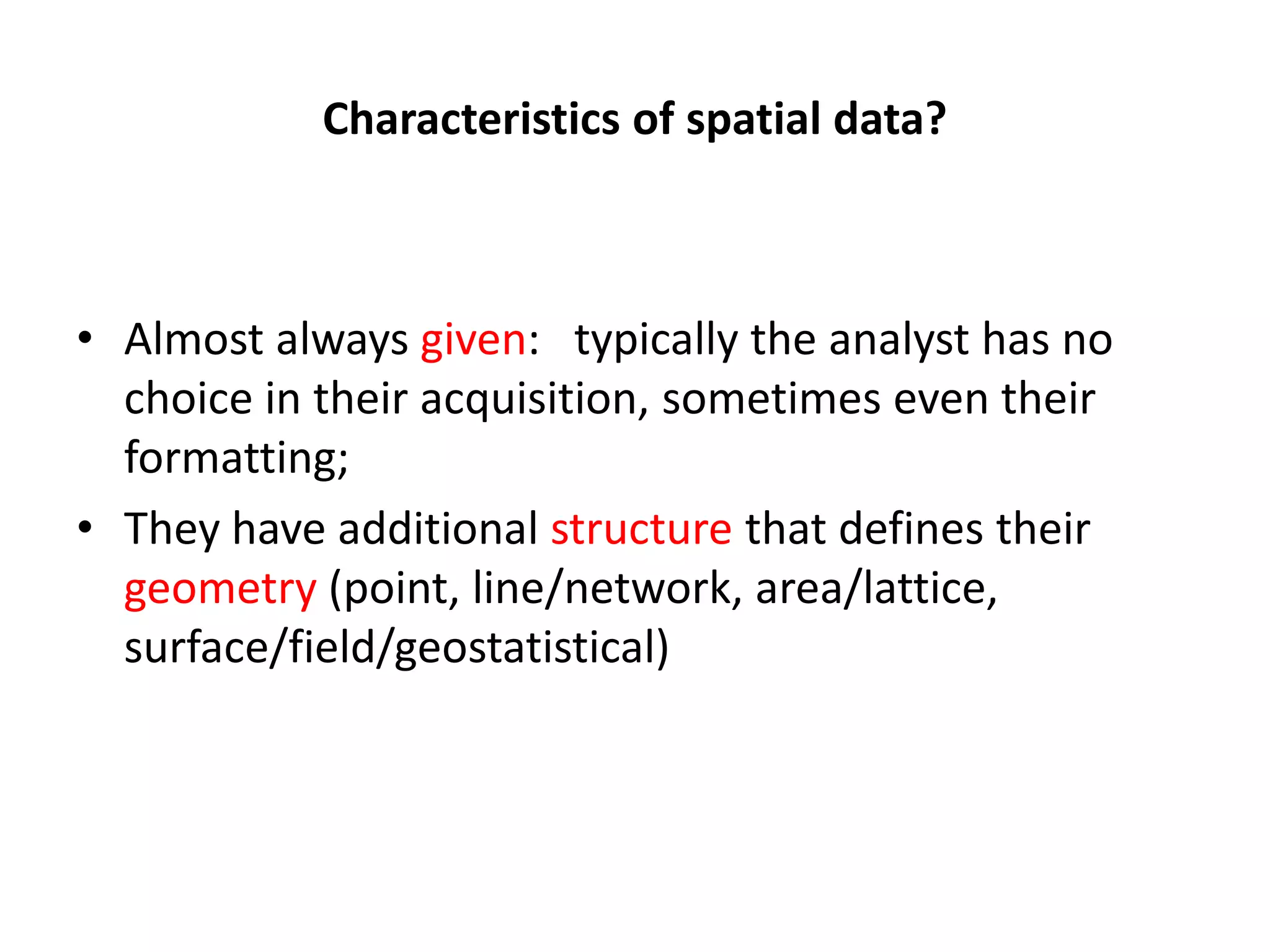 Characteristics of spatial data?

• Almost always given: typically the analyst has no choice in their acquisition, sometimes even their formatting;

• They have additional structure that defines their geometry (point, line/network, area/lattice, surface/field/geostatistical)